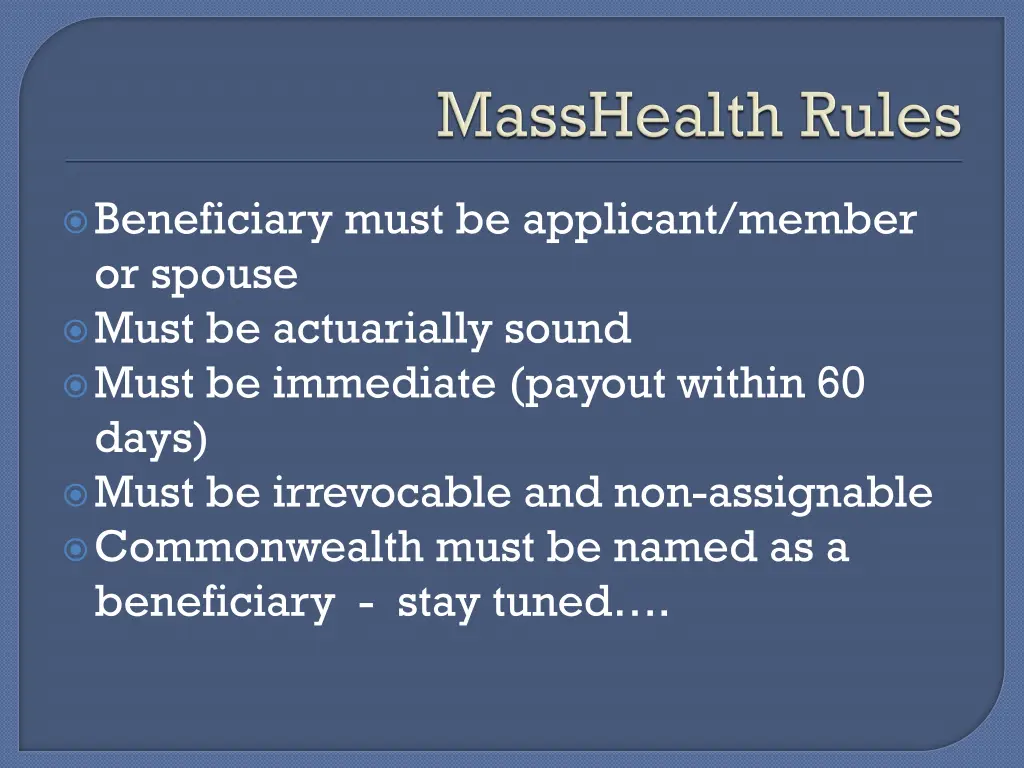 MassHealth Rules

Beneficiary must be applicant/member or spouse
Must be actuarially sound
Must be immediate (payout within 60 days)
Must be irrevocable and non-assignable
Commonwealth must be named as a beneficiary - stay tuned….